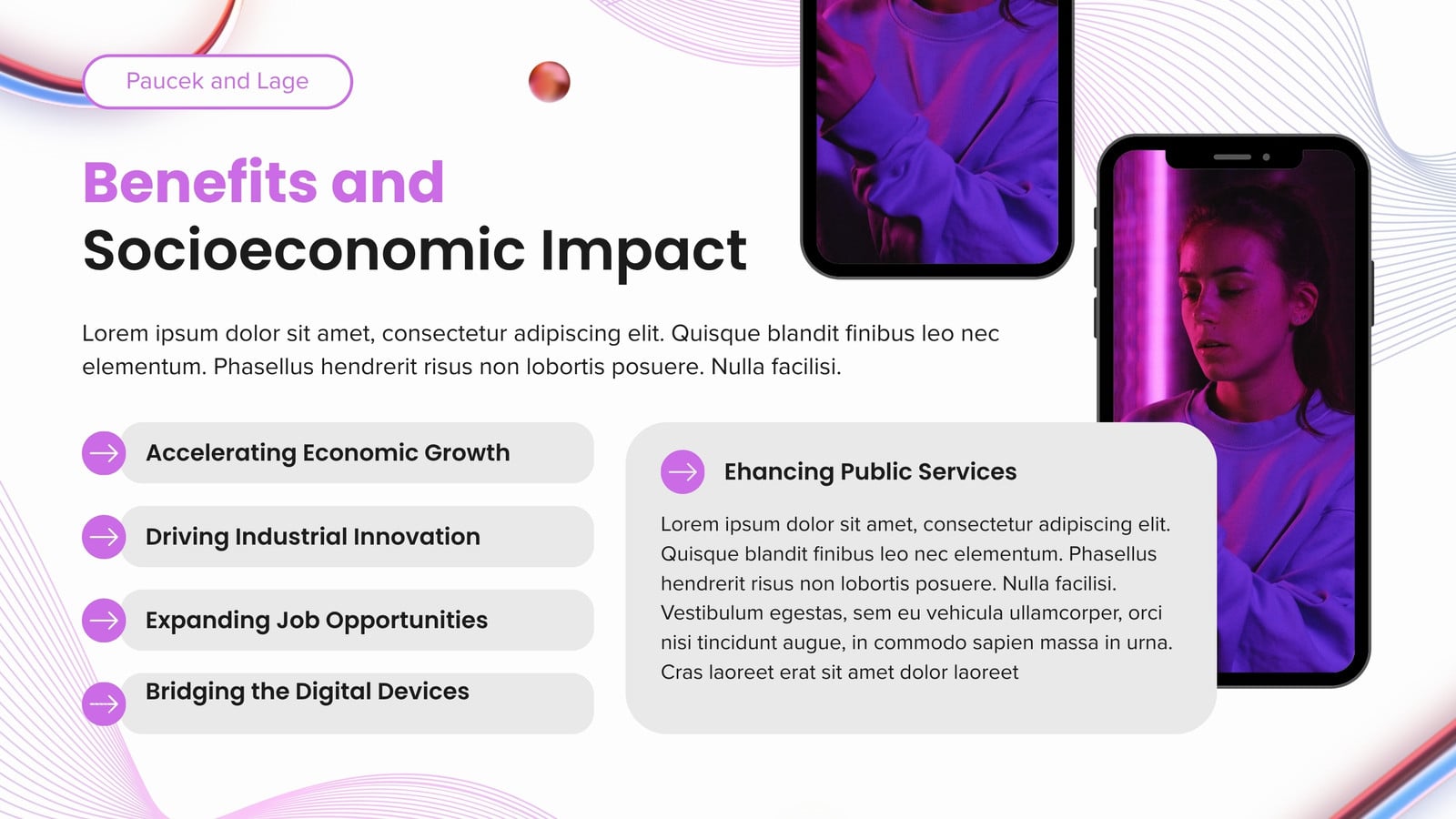 Paucek and Lage

Benefits and
Socioeconomic Impact

Lorem ipsum dolor sit amet, consectetur adipiscing elit. Quisque blandit finibus leo nec elementum. Phasellus hendrerit risus non lobortis posuere. Nulla facilisi.

Accelerating Economic Growth

Driving Industrial Innovation

Expanding Job Opportunities

Bridging the Digital Devices

Ehancing Public Services

Lorem ipsum dolor sit amet, consectetur adipiscing elit. Quisque blandit finibus leo nec elementum. Phasellus hendrerit risus non lobortis posuere. Nulla facilisi. Vestibulum egestas, sem eu vehicula ullamcorper, orci nisi tincidunt augue, in commodo sapien massa in urna. Cras laoreet erat sit amet dolor laoreet